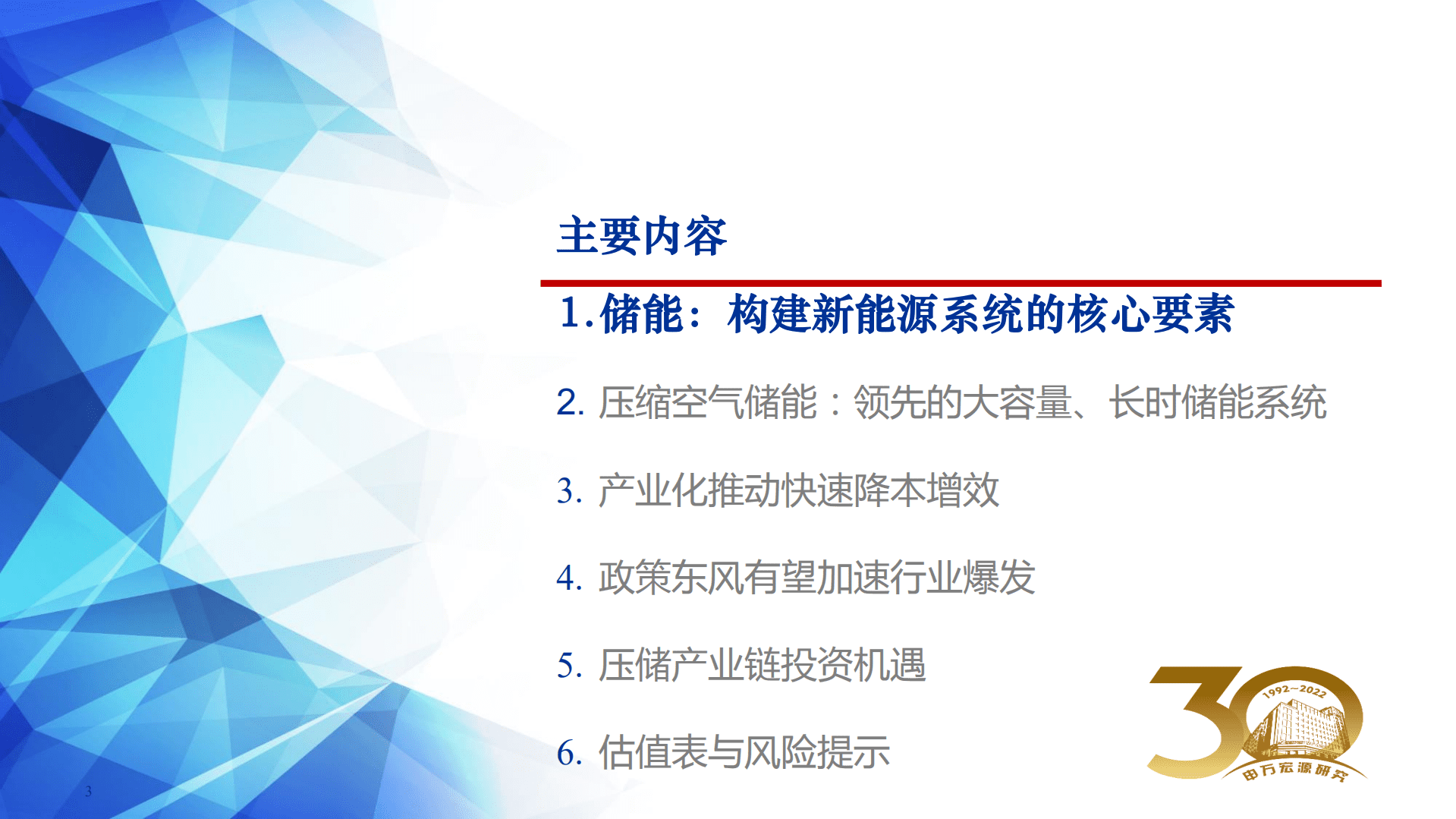 主要内容

1.储能：构建新能源系统的核心要素

2. 压缩空气储能：领先的大容量、长时储能系统

3. 产业化推动快速降本增效

4. 政策东风有望加速行业爆发

5. 压储产业链投资机遇

6. 估值表与风险提示

30
1992~2022
申万宏源研究

3